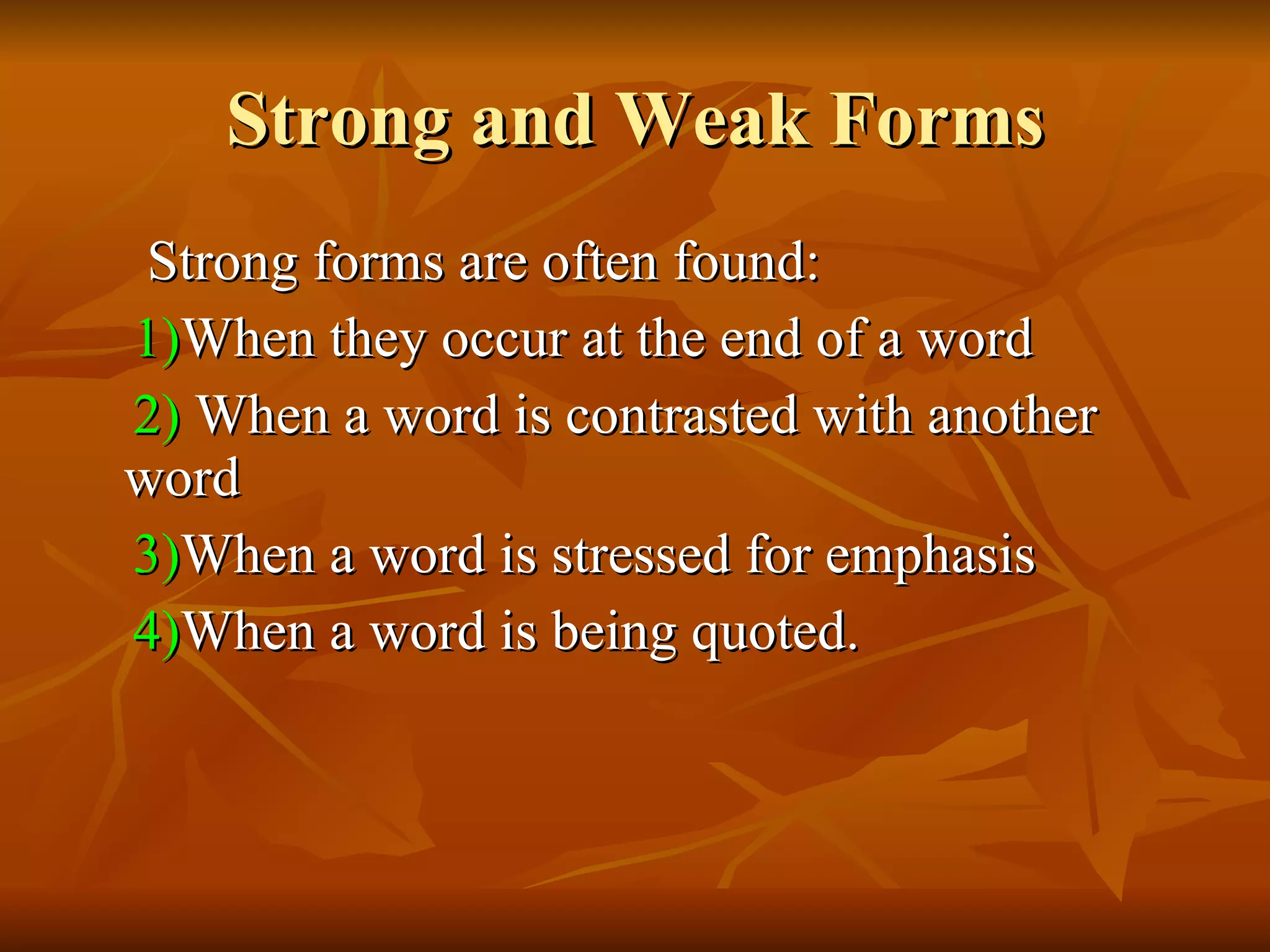 Strong and Weak Forms

Strong forms are often found:

1)When they occur at the end of a word

2) When a word is contrasted with another word

3)When a word is stressed for emphasis

4)When a word is being quoted.